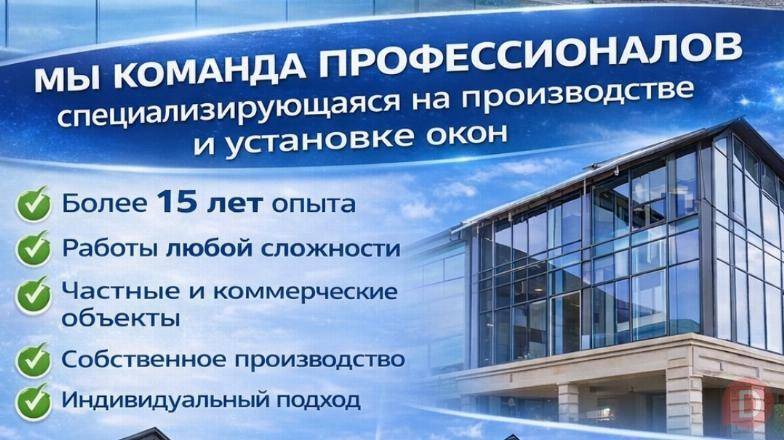 МЫ КОМАНДА ПРОФЕССИОНАЛОВ
специализирующаяся на производстве и установке окон

Более 15 лет опыта

Работы любой сложности

Частные и коммерческие объекты

Собственное производство

Индивидуальный подход